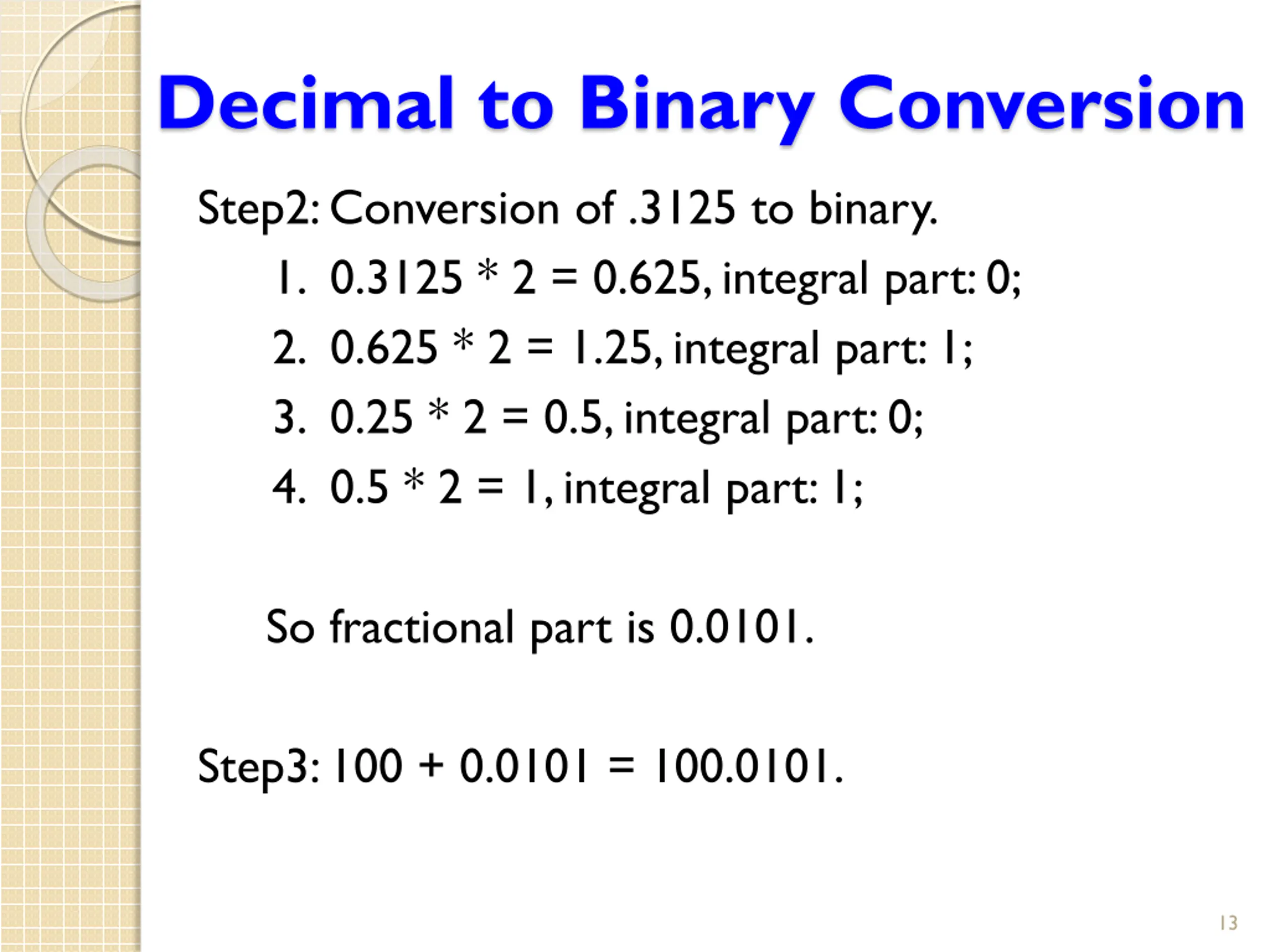 Decimal to Binary Conversion

Step2: Conversion of .3125 to binary.

1. 0.3125 * 2 = 0.625, integral part: 0;
2. 0.625 * 2 = 1.25, integral part: 1;
3. 0.25 * 2 = 0.5, integral part: 0;
4. 0.5 * 2 = 1, integral part: 1;

So fractional part is 0.0101.

Step3: 100 + 0.0101 = 100.0101.

13